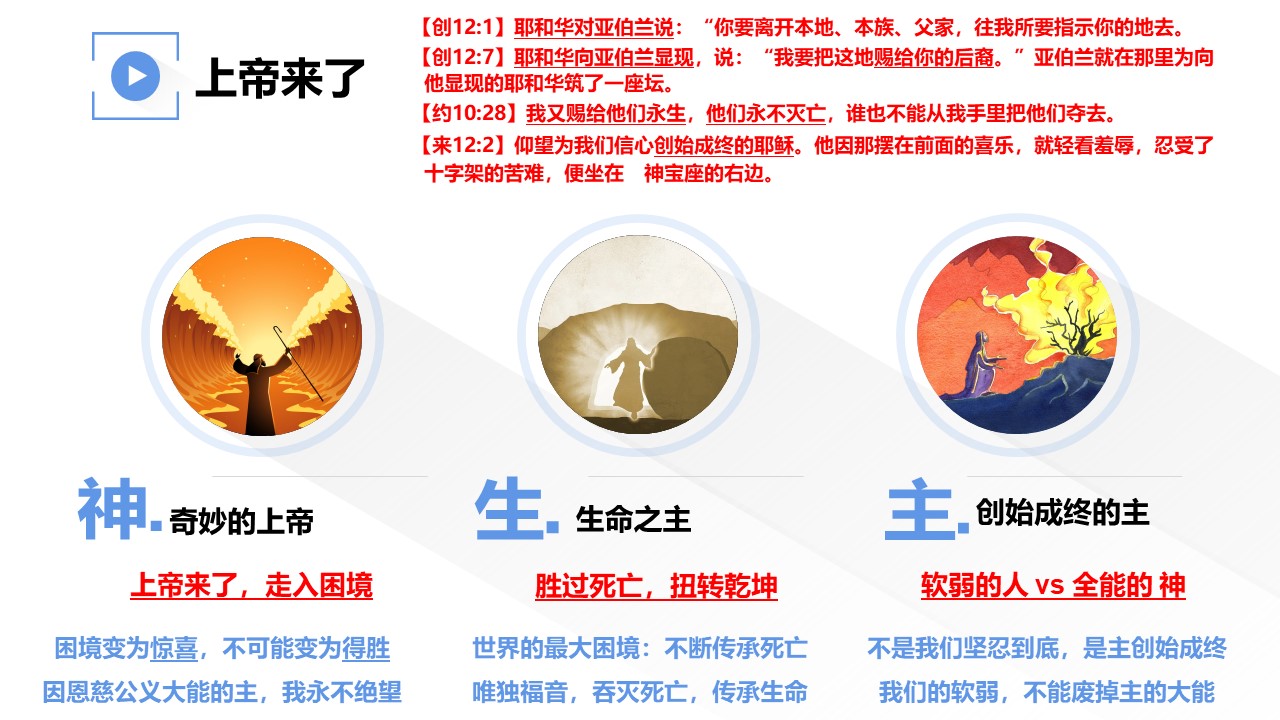 上帝来了

【创12:1】耶和华对亚伯兰说：“你要离开本地、本族、父家，往我所要指示你的地去。
【创12:7】耶和华向亚伯兰显现，说：“我要把这地赐给你的后裔。”亚伯兰就在那里为向他显现的耶和华筑了一座坛。
【约10:28】我又赐给他们永生，他们永不灭亡，谁也不能从我手里把他们夺去。
【来12:2】仰望为我们信心创始成终的耶稣。他因那摆在前面的喜乐，就轻看羞辱，忍受了十字架的苦难，便坐在 神宝座的右边。

神. 奇妙的上帝

上帝来了，走入困境

困境变为惊喜，不可能变为得胜
因恩慈公义大能的主，我永不绝望

生. 生命之主

胜过死亡，扭转乾坤

世界的最大困境：不断传承死亡
唯独福音，吞灭死亡，传承生命

主. 创始成终的主

软弱的人 vs 全能的 神

不是我们坚忍到底，是主创始成终
我们的软弱，不能废掉主的大能